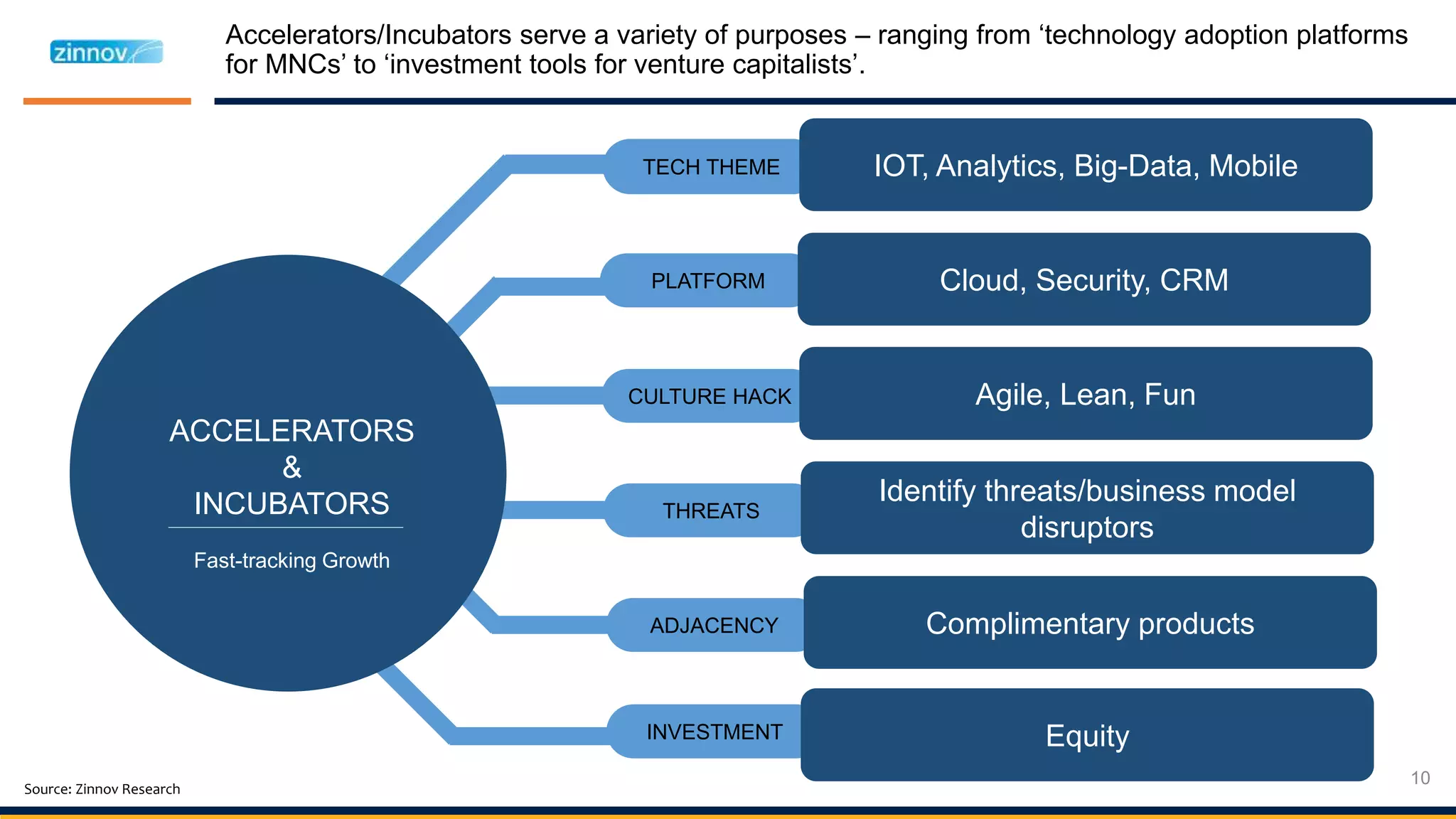 zinnov

Accelerators/Incubators serve a variety of purposes – ranging from ‘technology adoption platforms for MNCs’ to ‘investment tools for venture capitalists’.

ACCELERATORS
&
INCUBATORS

Fast-tracking Growth

TECH THEME
IOT, Analytics, Big-Data, Mobile

PLATFORM
Cloud, Security, CRM

CULTURE HACK
Agile, Lean, Fun

THREATS
Identify threats/business model disruptors

ADJACENCY
Complimentary products

INVESTMENT
Equity

Source: Zinnov Research

10